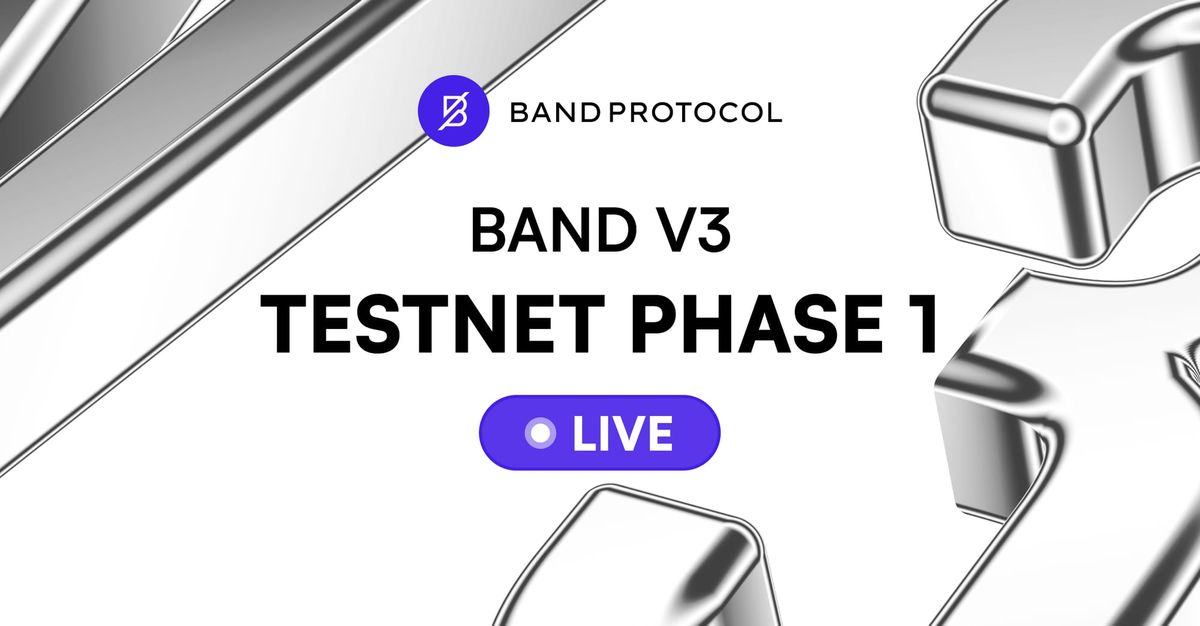 BAND PROTOCOL

BAND V3
TESTNET PHASE 1

LIVE